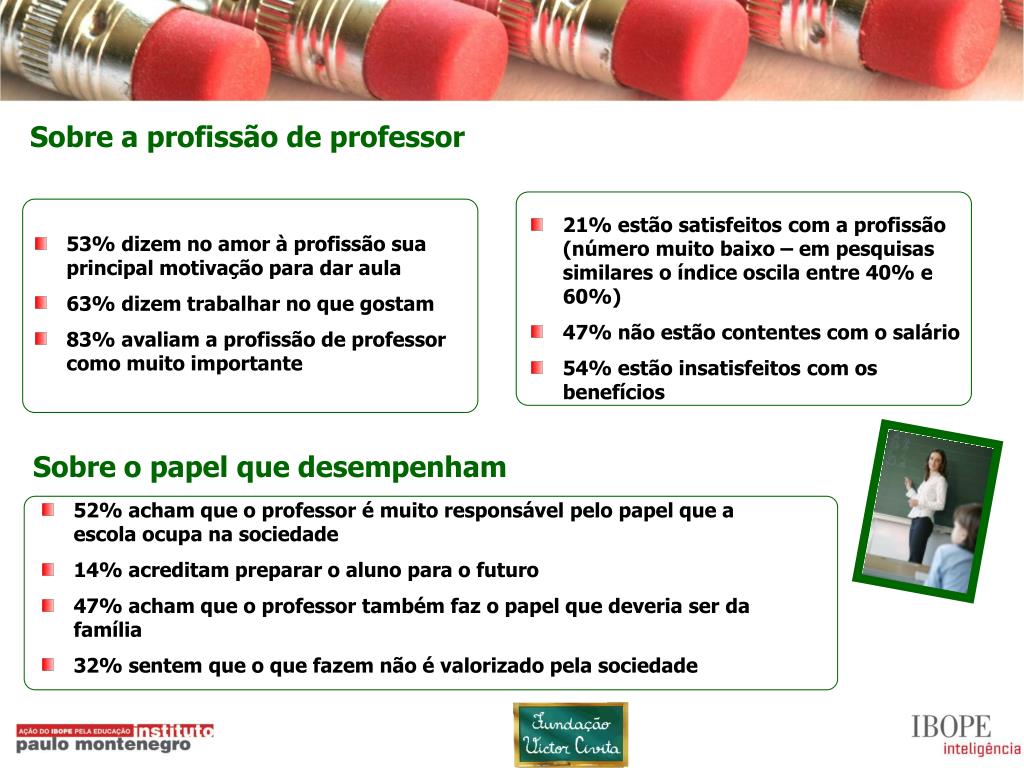 Sobre a profissão de professor

53% dizem no amor à profissão sua principal motivação para dar aula

63% dizem trabalhar no que gostam

83% avaliam a profissão de professor como muito importante

21% estão satisfeitos com a profissão (número muito baixo – em pesquisas similares o índice oscila entre 40% e 60%)

47% não estão contentes com o salário

54% estão insatisfeitos com os benefícios

Sobre o papel que desempenham

52% acham que o professor é muito responsável pelo papel que a escola ocupa na sociedade

14% acreditam preparar o aluno para o futuro

47% acham que o professor também faz o papel que deveria ser da família

32% sentem que o que fazem não é valorizado pela sociedade

AÇÃO DO IBOPE PELA EDUCAÇÃO instituto paulo montenegro

Fundação Victor Civita

IBOPE inteligência